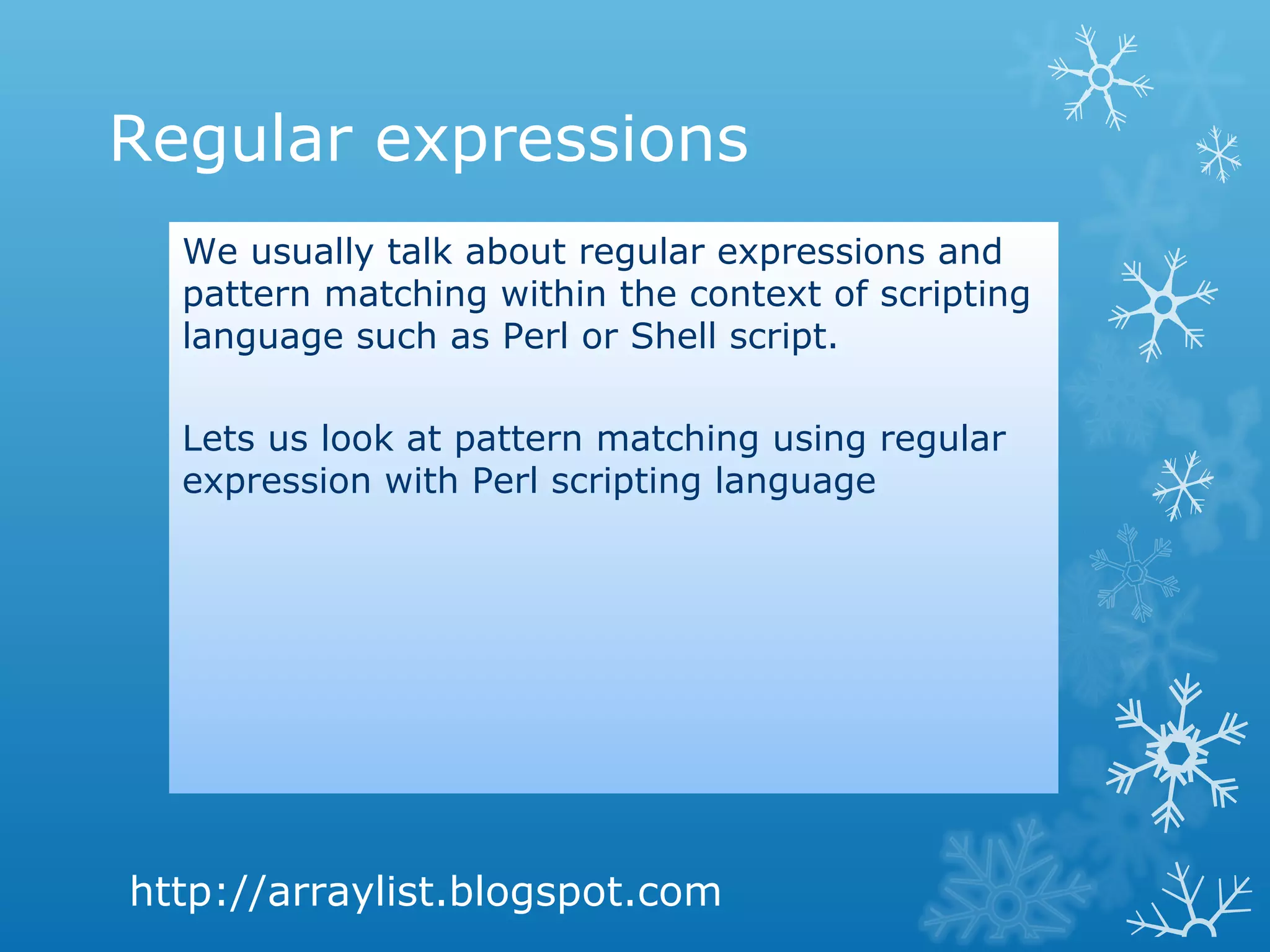 Regular expressions

We usually talk about regular expressions and pattern matching within the context of scripting language such as Perl or Shell script.

Lets us look at pattern matching using regular expression with Perl scripting language

http://arraylist.blogspot.com